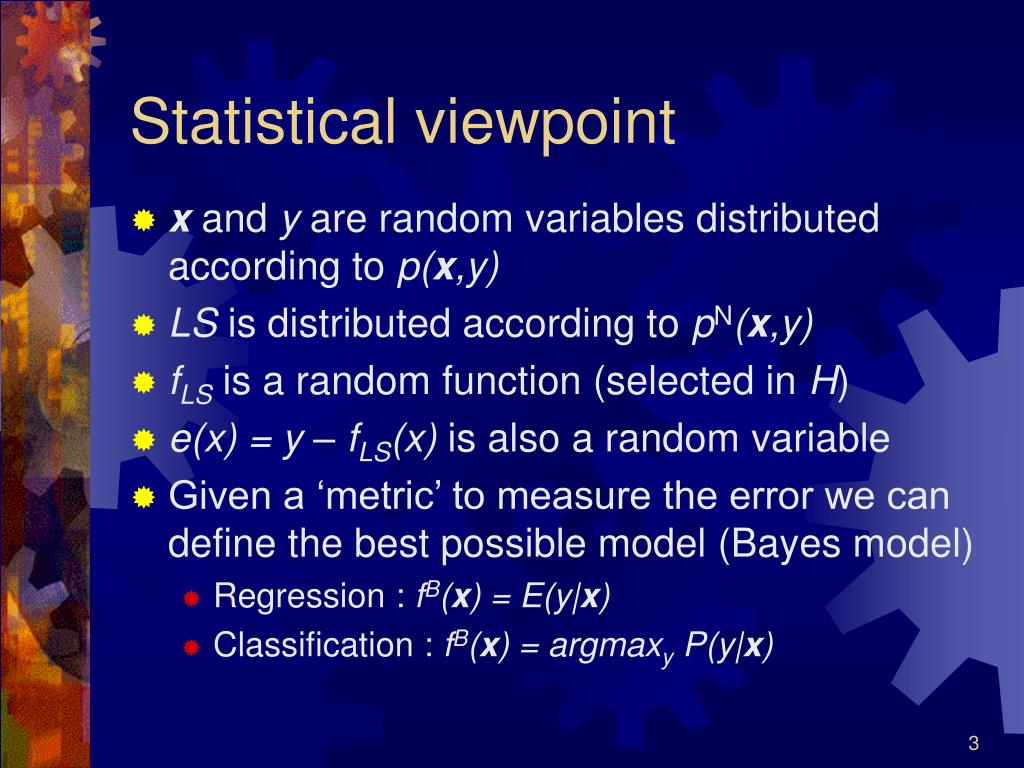 Statistical viewpoint

$\mathbf{x}$ and $y$ are random variables distributed according to $p(\mathbf{x},y)$

$LS$ is distributed according to $p^N(\mathbf{x},y)$

$f_{LS}$ is a random function (selected in $H$)

$e(x) = y - f_{LS}(x)$ is also a random variable

Given a ‘metric’ to measure the error we can define the best possible model (Bayes model)

Regression : $f^B(\mathbf{x}) = E(y|\mathbf{x})$

Classification : $f^B(\mathbf{x}) = argmax_y\ P(y|\mathbf{x})$

3